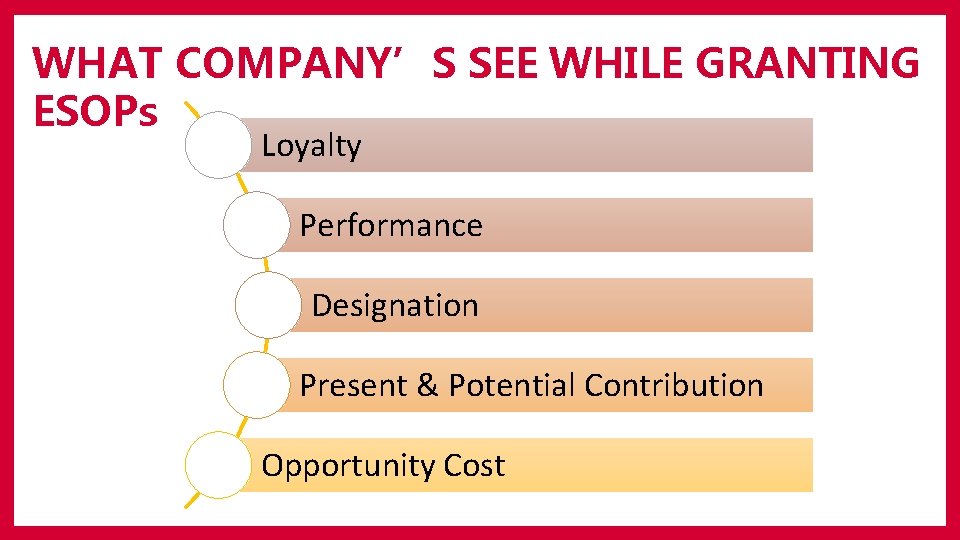 WHAT COMPANY’S SEE WHILE GRANTING ESOPs

Loyalty

Performance

Designation

Present & Potential Contribution

Opportunity Cost